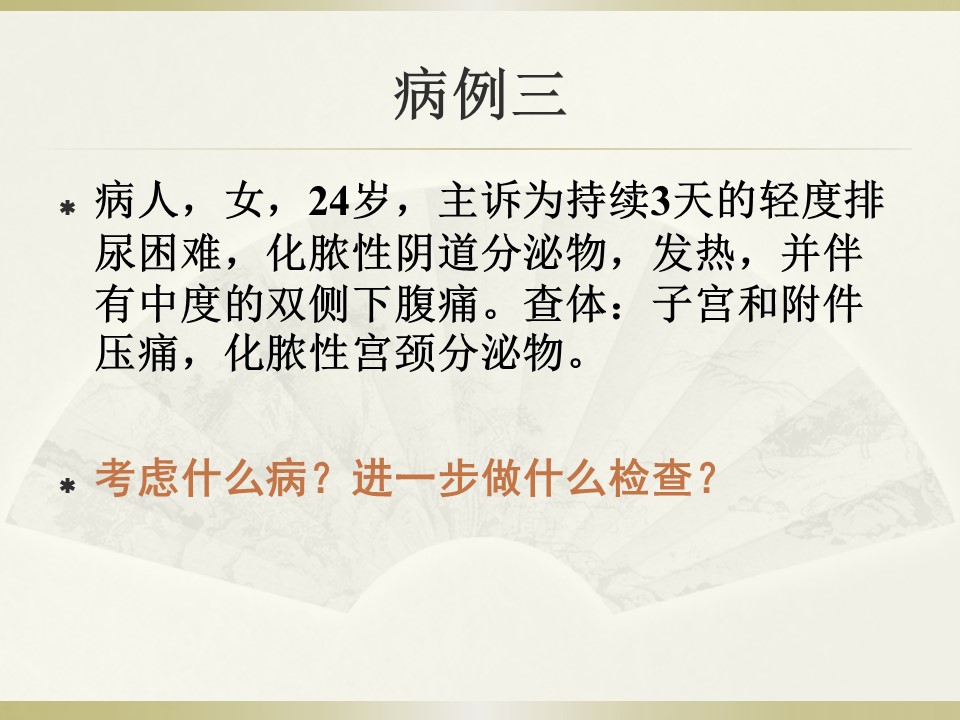 病例三

* 病人，女，24岁，主诉为持续3天的轻度排尿困难，化脓性阴道分泌物，发热，并伴有中度的双侧下腹痛。查体：子宫和附件压痛，化脓性宫颈分泌物。

* 考虑什么病？进一步做什么检查？